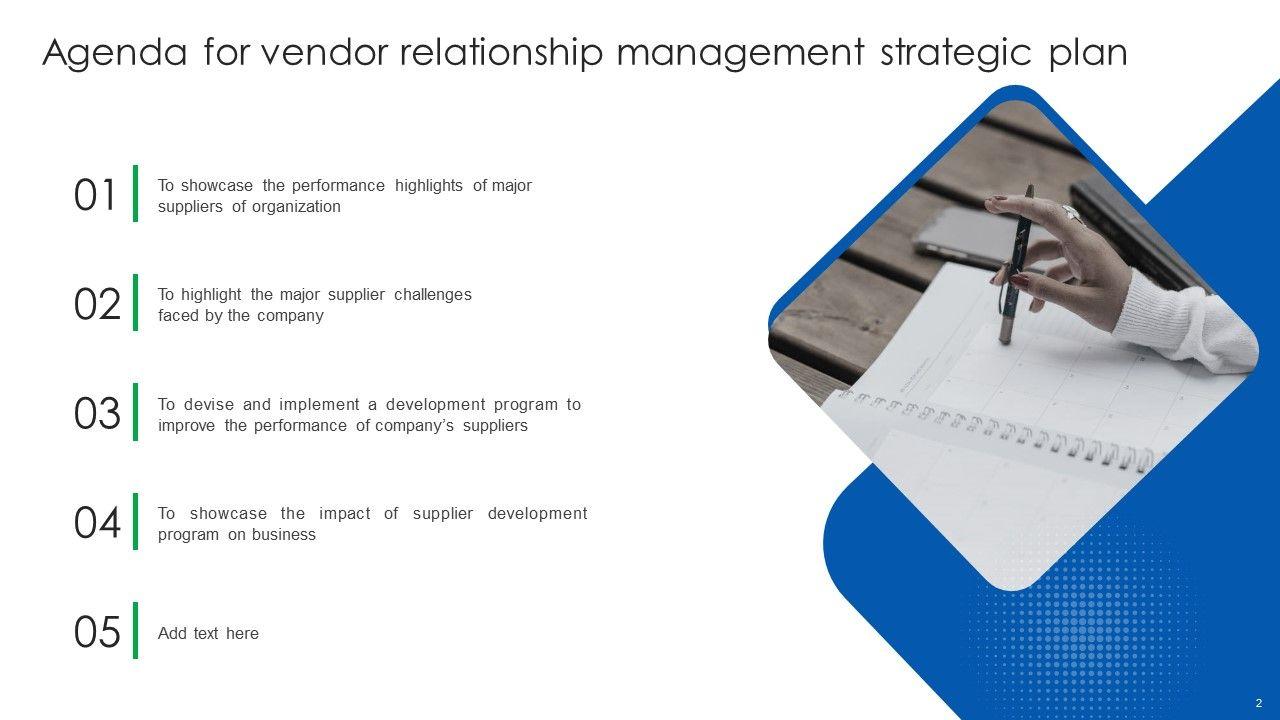 Agenda for vendor relationship management strategic plan

01 To showcase the performance highlights of major suppliers of organization

02 To highlight the major supplier challenges faced by the company

03 To devise and implement a development program to improve the performance of company's suppliers

04 To showcase the impact of supplier development program on business

05 Add text here

2